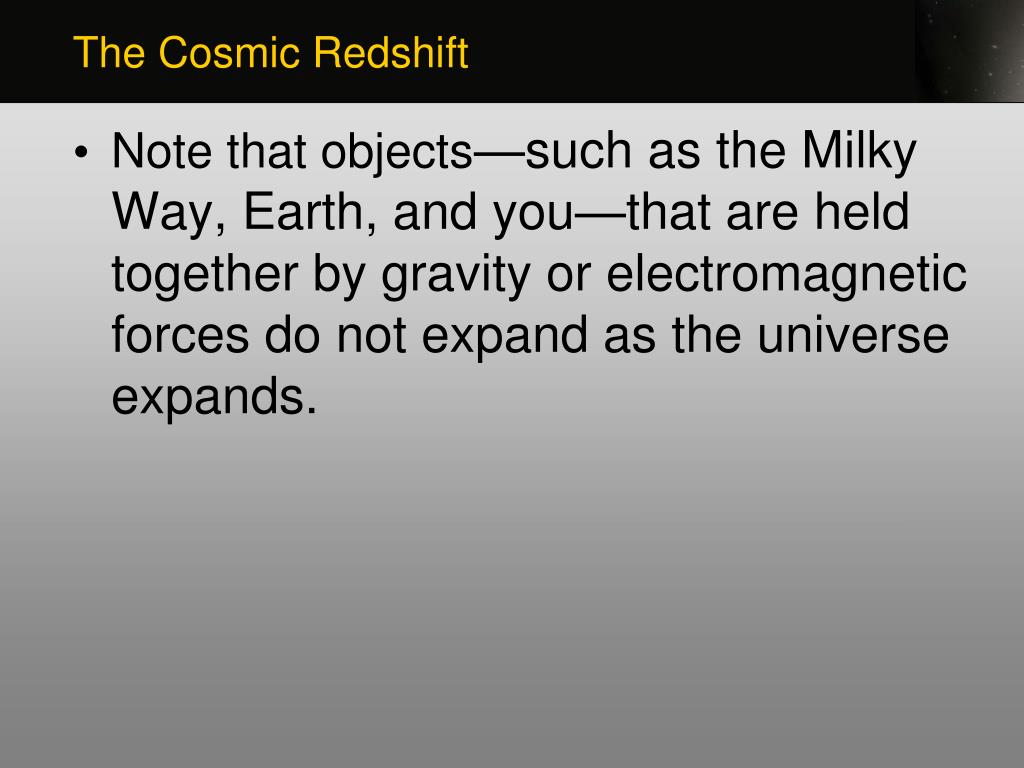 The Cosmic Redshift

• Note that objects—such as the Milky Way, Earth, and you—that are held together by gravity or electromagnetic forces do not expand as the universe expands.